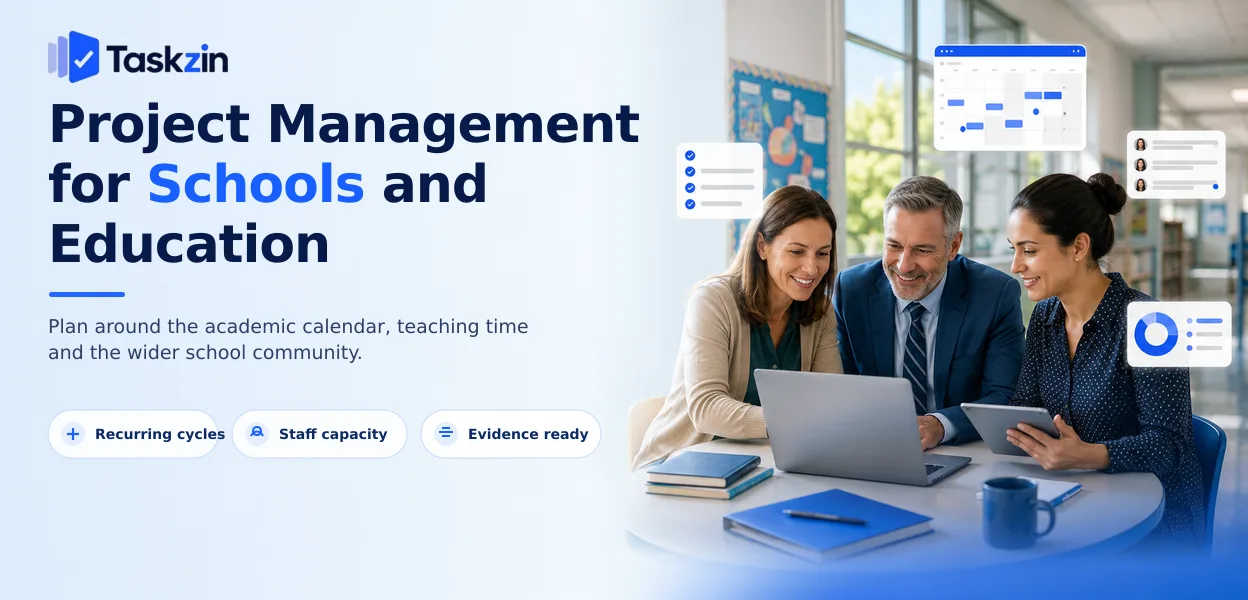 Taskzin

Project Management for Schools and Education

Plan around the academic calendar, teaching time and the wider school community.

Recurring cycles
Staff capacity
Evidence ready